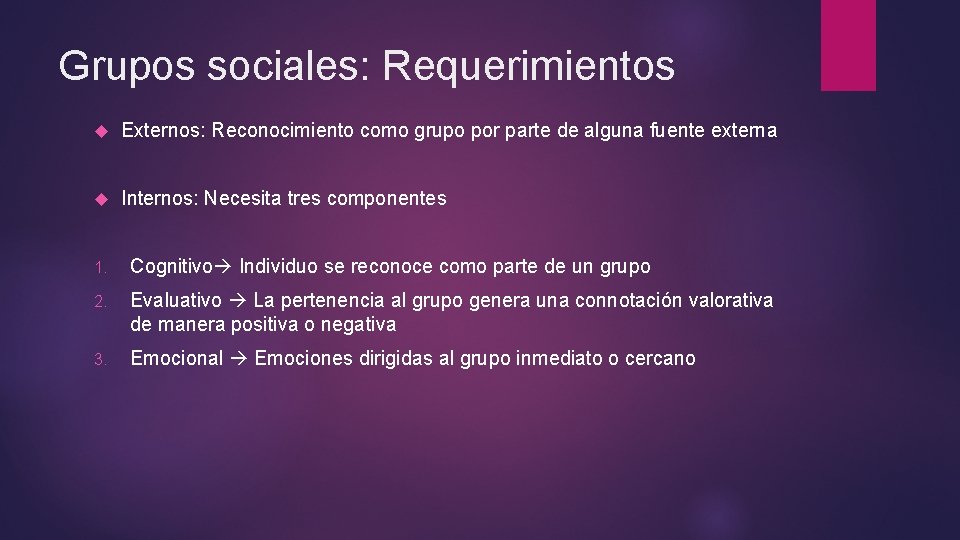 Grupos sociales: Requerimientos

Externos: Reconocimiento como grupo por parte de alguna fuente externa

Internos: Necesita tres componentes

1. Cognitivo→ Individuo se reconoce como parte de un grupo

2. Evaluativo → La pertenencia al grupo genera una connotación valorativa de manera positiva o negativa

3. Emocional → Emociones dirigidas al grupo inmediato o cercano